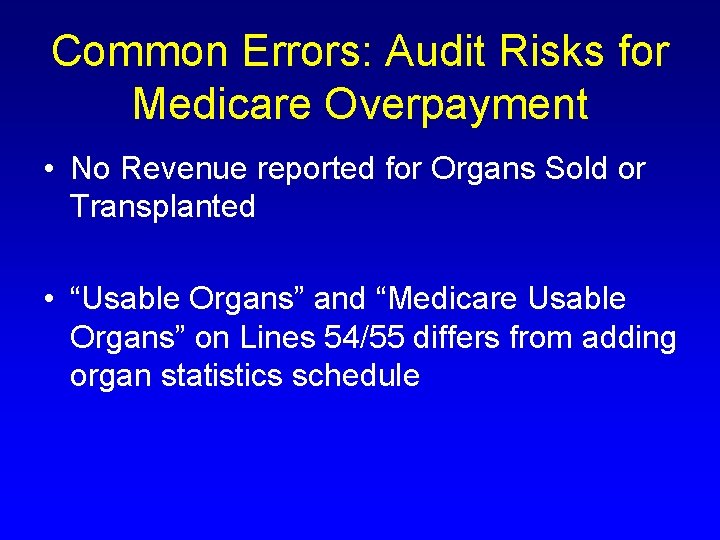 Common Errors: Audit Risks for Medicare Overpayment

• No Revenue reported for Organs Sold or Transplanted

• “Usable Organs” and “Medicare Usable Organs” on Lines 54/55 differs from adding organ statistics schedule